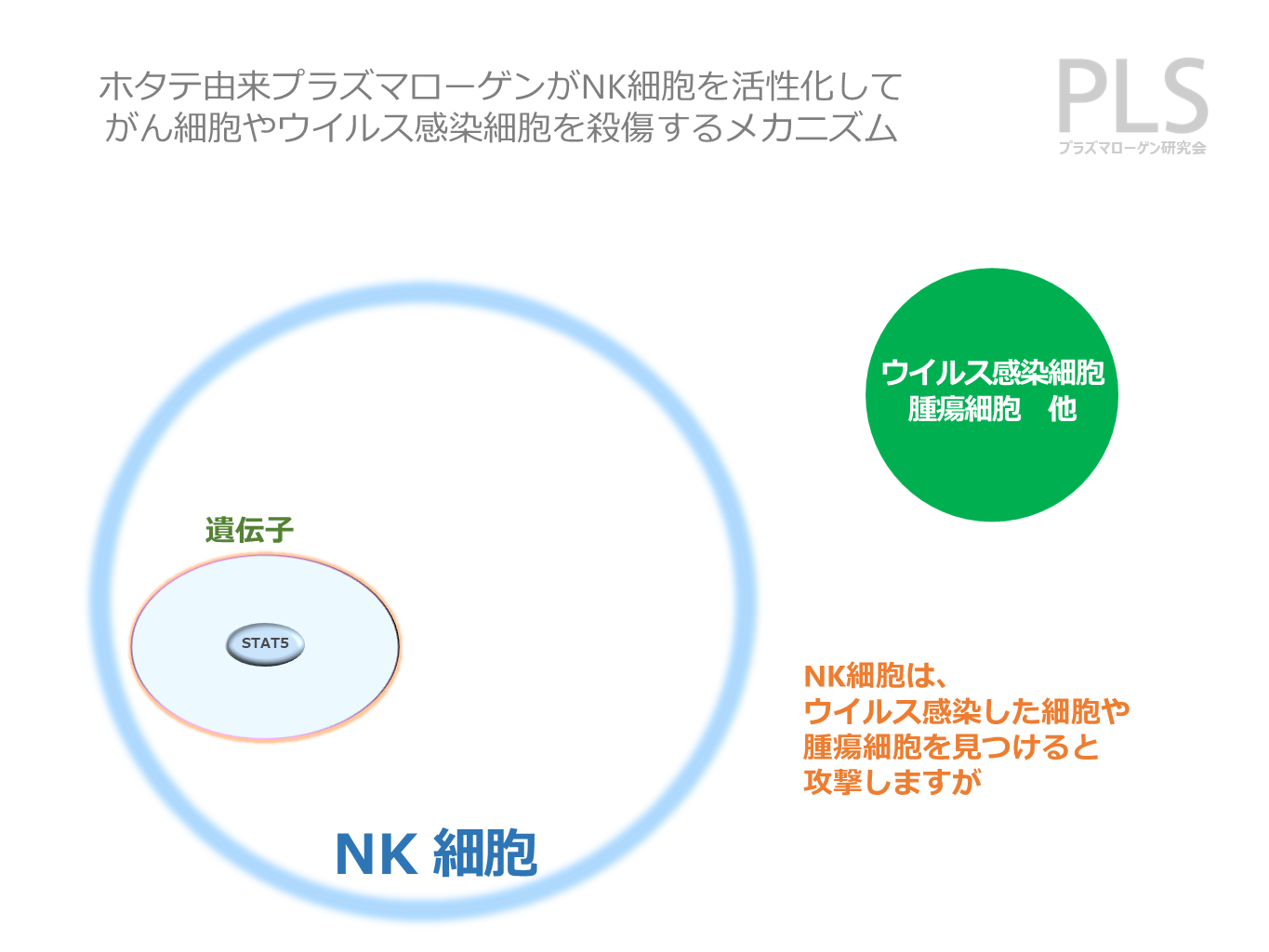 ホタテ由来プラズマローゲンがNK細胞を活性化して
がん細胞やウイルス感染細胞を殺傷するメカニズム

PLS
プラズマローゲン研究会

ウイルス感染細胞
腫瘍細胞　他

遺伝子

STAT5

NK細胞は、
ウイルス感染した細胞や
腫瘍細胞を見つけると
攻撃しますが

NK 細胞